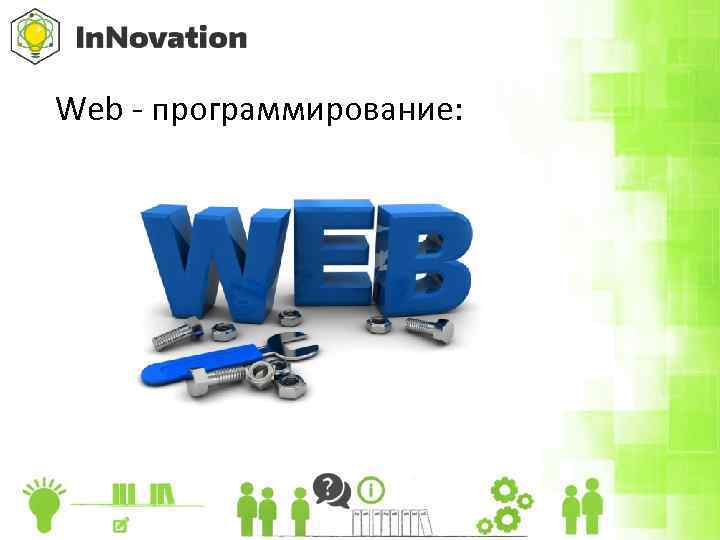 InNovation

Web - программирование:

WEB